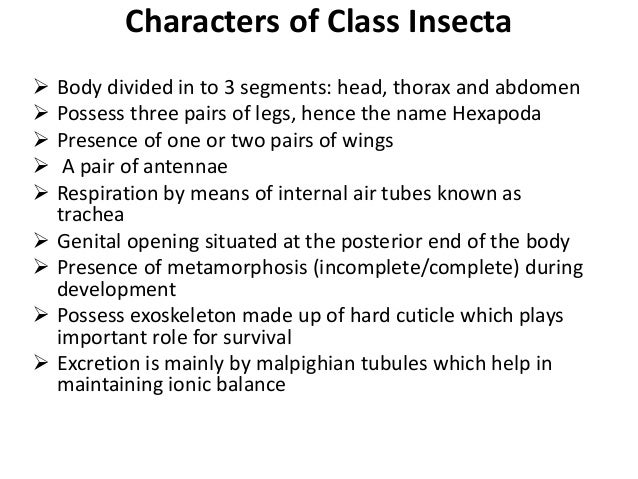 Characters of Class Insecta

➢ Body divided in to 3 segments: head, thorax and abdomen
➢ Possess three pairs of legs, hence the name Hexapoda
➢ Presence of one or two pairs of wings
➢ A pair of antennae
➢ Respiration by means of internal air tubes known as trachea
➢ Genital opening situated at the posterior end of the body
➢ Presence of metamorphosis (incomplete/complete) during development
➢ Possess exoskeleton made up of hard cuticle which plays important role for survival
➢ Excretion is mainly by malpighian tubules which help in maintaining ionic balance